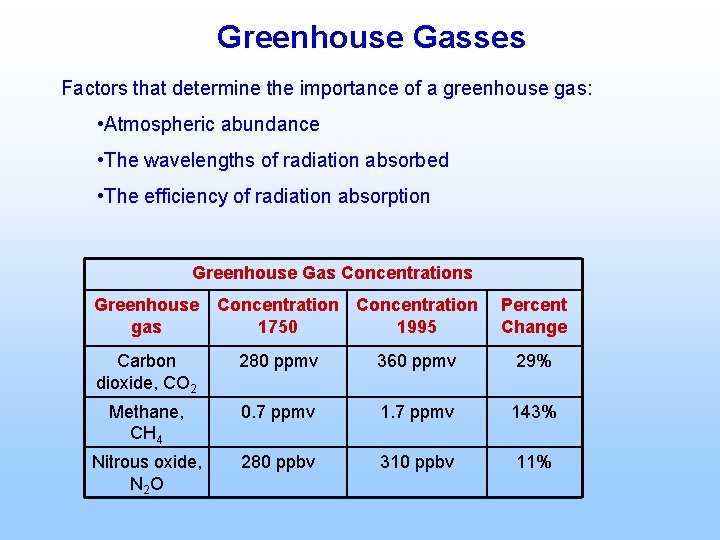 Greenhouse Gasses

Factors that determine the importance of a greenhouse gas:

•Atmospheric abundance

•The wavelengths of radiation absorbed

•The efficiency of radiation absorption

Greenhouse Gas Concentrations

| Greenhouse gas | Concentration 1750 | Concentration 1995 | Percent Change |
|---|---|---|---|
| Carbon dioxide, $CO_2$ | 280 ppmv | 360 ppmv | 29% |
| Methane, $CH_4$ | 0.7 ppmv | 1.7 ppmv | 143% |
| Nitrous oxide, $N_2O$ | 280 ppbv | 310 ppbv | 11% |